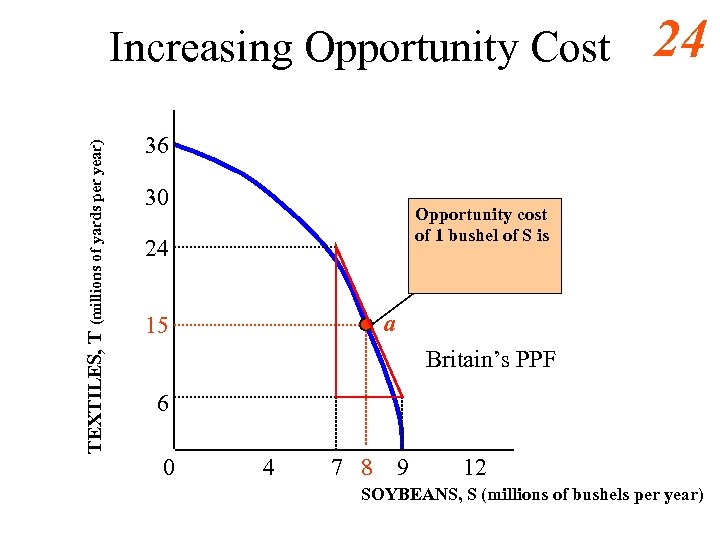 Increasing Opportunity Cost

24

TEXTILES, T (millions of yards per year)

36
30
24
15
6

Opportunity cost of 1 bushel of S is

a

Britain's PPF

0 4 7 8 9 12

SOYBEANS, S (millions of bushels per year)